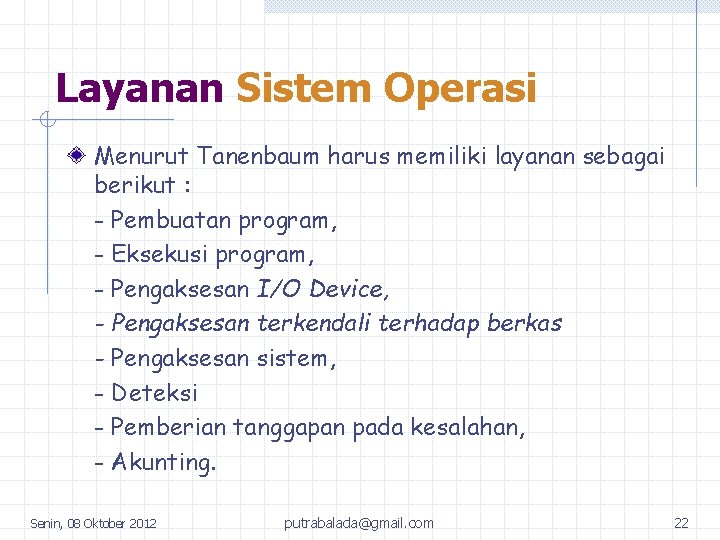 Layanan Sistem Operasi

Menurut Tanenbaum harus memiliki layanan sebagai berikut :
- Pembuatan program,
- Eksekusi program,
- Pengaksesan I/O Device,
- Pengaksesan terkendali terhadap berkas
- Pengaksesan sistem,
- Deteksi
- Pemberian tanggapan pada kesalahan,
- Akunting.

Senin, 08 Oktober 2012
putrabalada@gmail.com
22